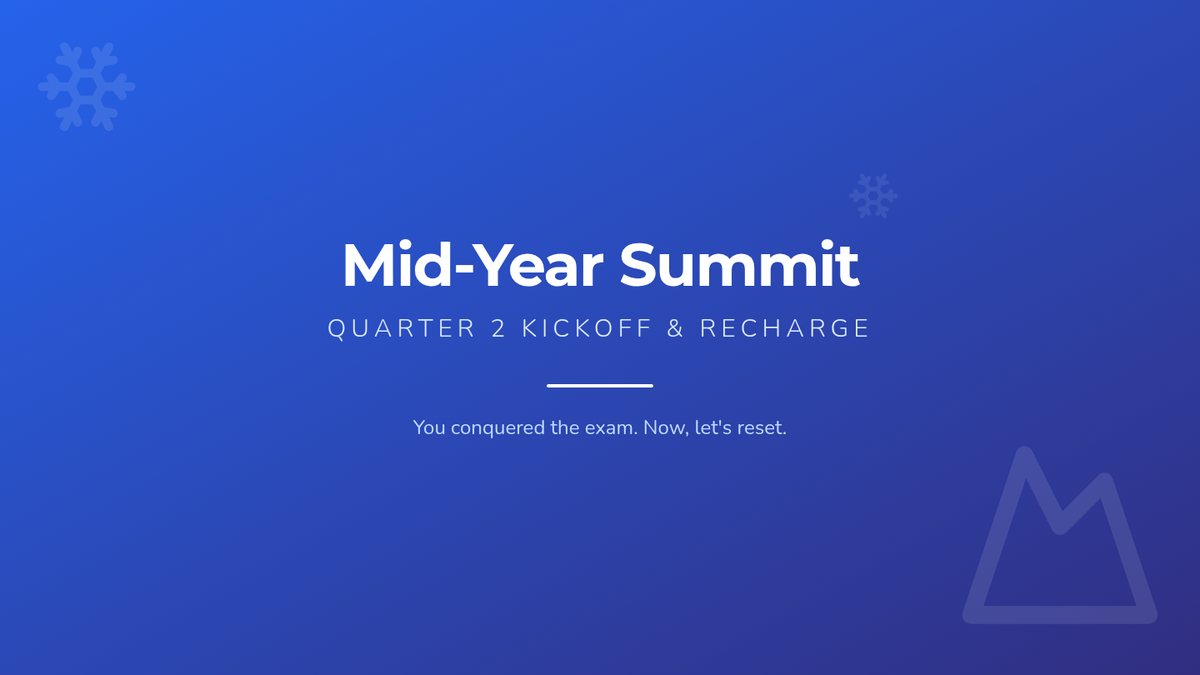 Mid-Year Summit

QUARTER 2 KICKOFF & RECHARGE

You conquered the exam. Now, let's reset.